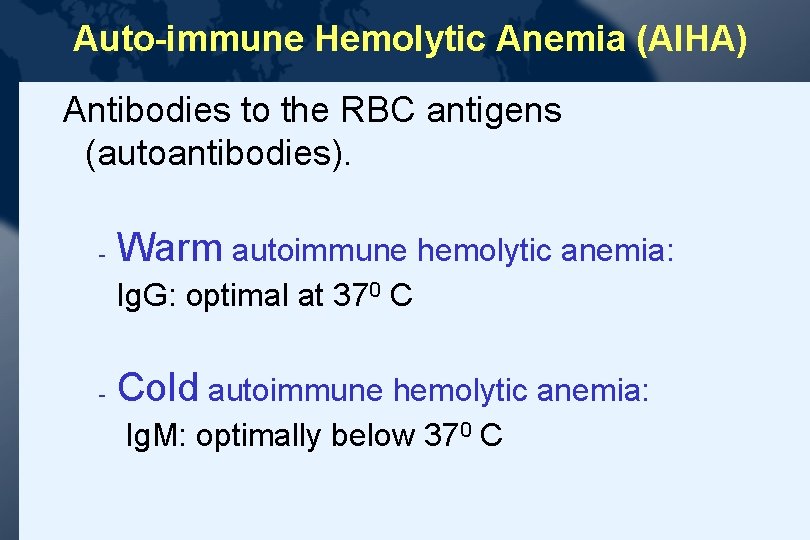 Auto-immune Hemolytic Anemia (AIHA)

Antibodies to the RBC antigens (autoantibodies).

- Warm autoimmune hemolytic anemia:
IgG: optimal at $37^0$ C

- Cold autoimmune hemolytic anemia:
IgM: optimally below $37^0$ C